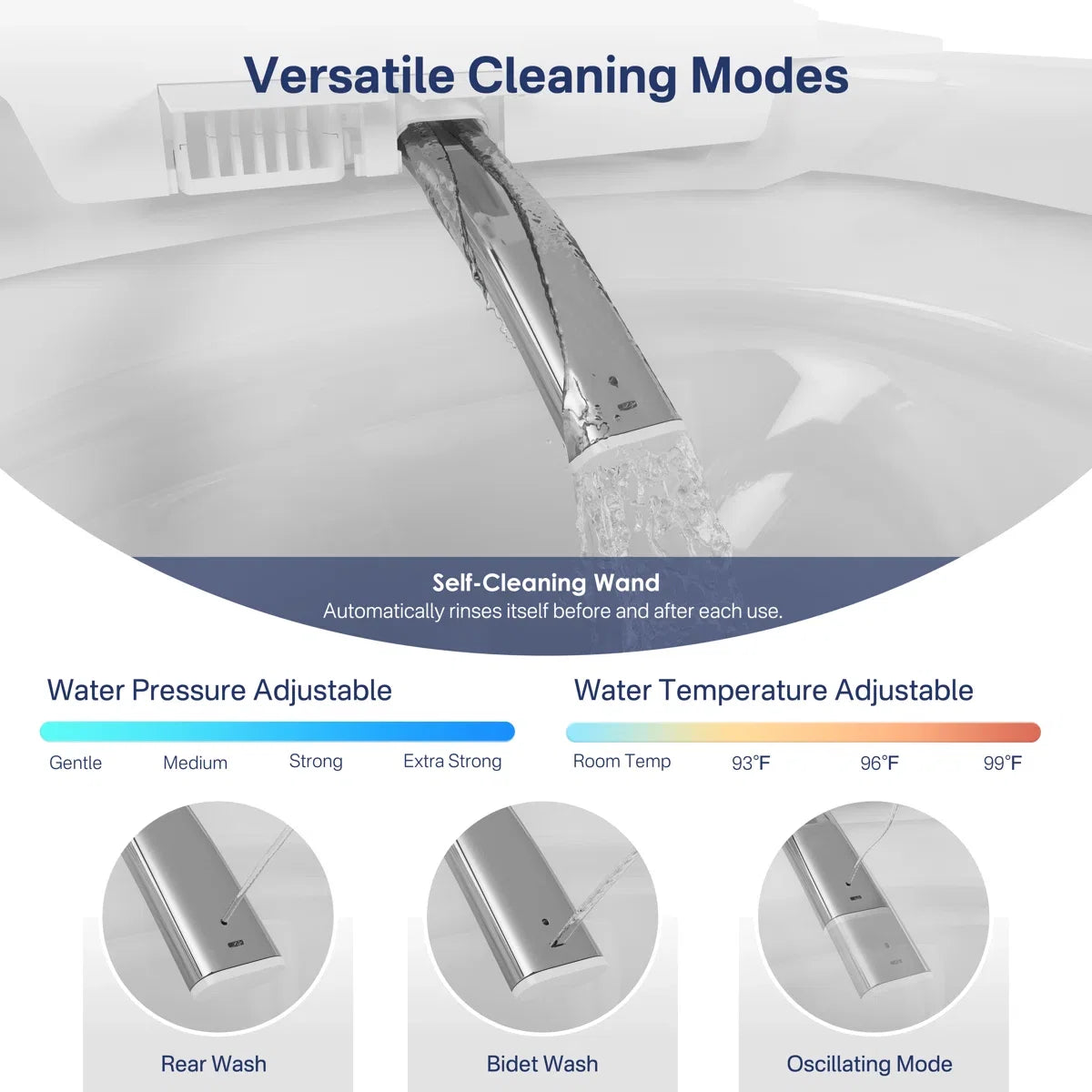 Versatile Cleaning Modes

Self-Cleaning Wand
Automatically rinses itself before and after each use.

Water Pressure Adjustable

Gentle Medium Strong Extra Strong

Water Temperature Adjustable

Room Temp 93°F 96°F 99°F

Rear Wash

Bidet Wash

Oscillating Mode